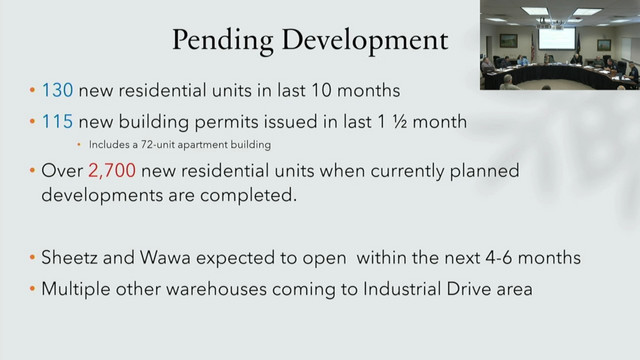 Pending Development

• 130 new residential units in last 10 months

• 115 new building permits issued in last 1 ½ month

• Includes a 72-unit apartment building

• Over 2,700 new residential units when currently planned developments are completed.

• Sheetz and Wawa expected to open within the next 4-6 months

• Multiple other warehouses coming to Industrial Drive area